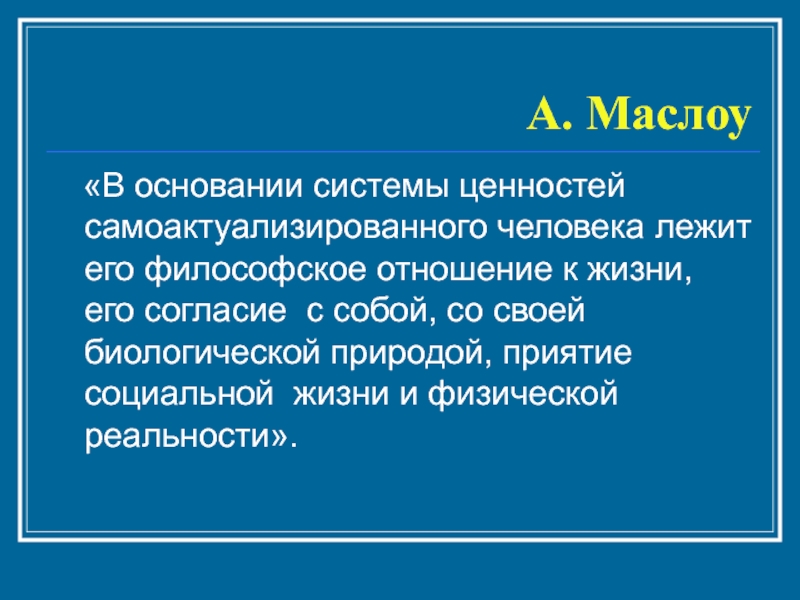 А. Маслоу

«В основании системы ценностей самоактуализированного человека лежит его философское отношение к жизни, его согласие с собой, со своей биологической природой, приятие социальной жизни и физической реальности».